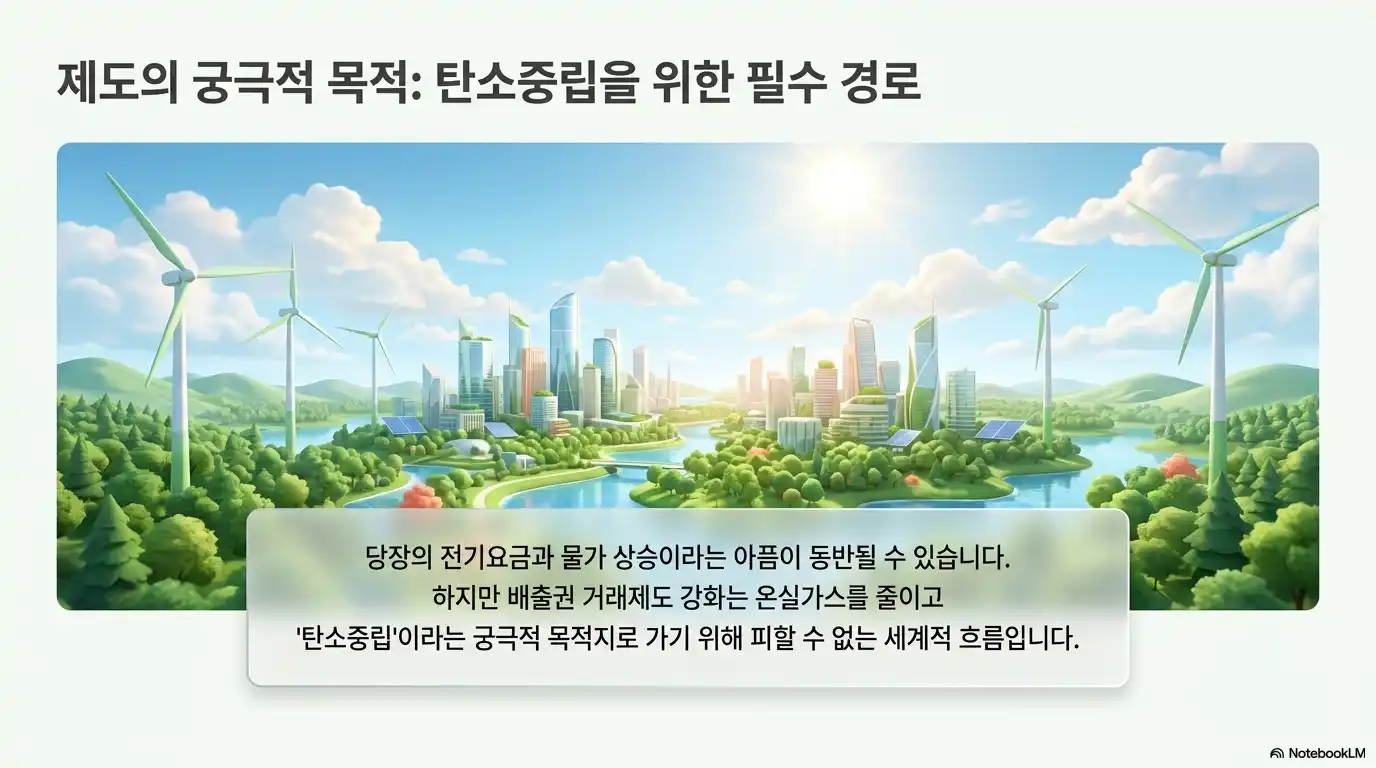 제도의 궁극적 목적: 탄소중립을 위한 필수 경로

당장의 전기요금과 물가 상승이라는 아픔이 동반될 수 있습니다.
하지만 배출권 거래제도 강화는 온실가스를 줄이고
'탄소중립'이라는 궁극적 목적지로 가기 위해 피할 수 없는 세계적 흐름입니다.

NotebookLM